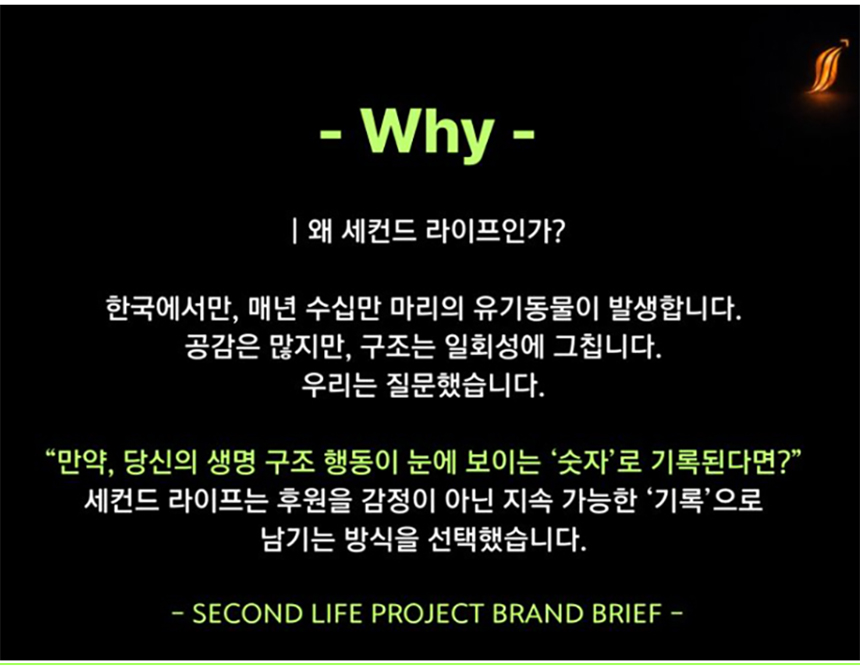 - Why -

| 왜 세컨드 라이프인가?

한국에서만, 매년 수십만 마리의 유기동물이 발생합니다.
공감은 많지만, 구조는 일회성에 그칩니다.
우리는 질문했습니다.

“만약, 당신의 생명 구조 행동이 눈에 보이는 ‘숫자’로 기록된다면?”
세컨드 라이프는 후원을 감정이 아닌 지속 가능한 ‘기록’으로 남기는 방식을 선택했습니다.

- SECOND LIFE PROJECT BRAND BRIEF -